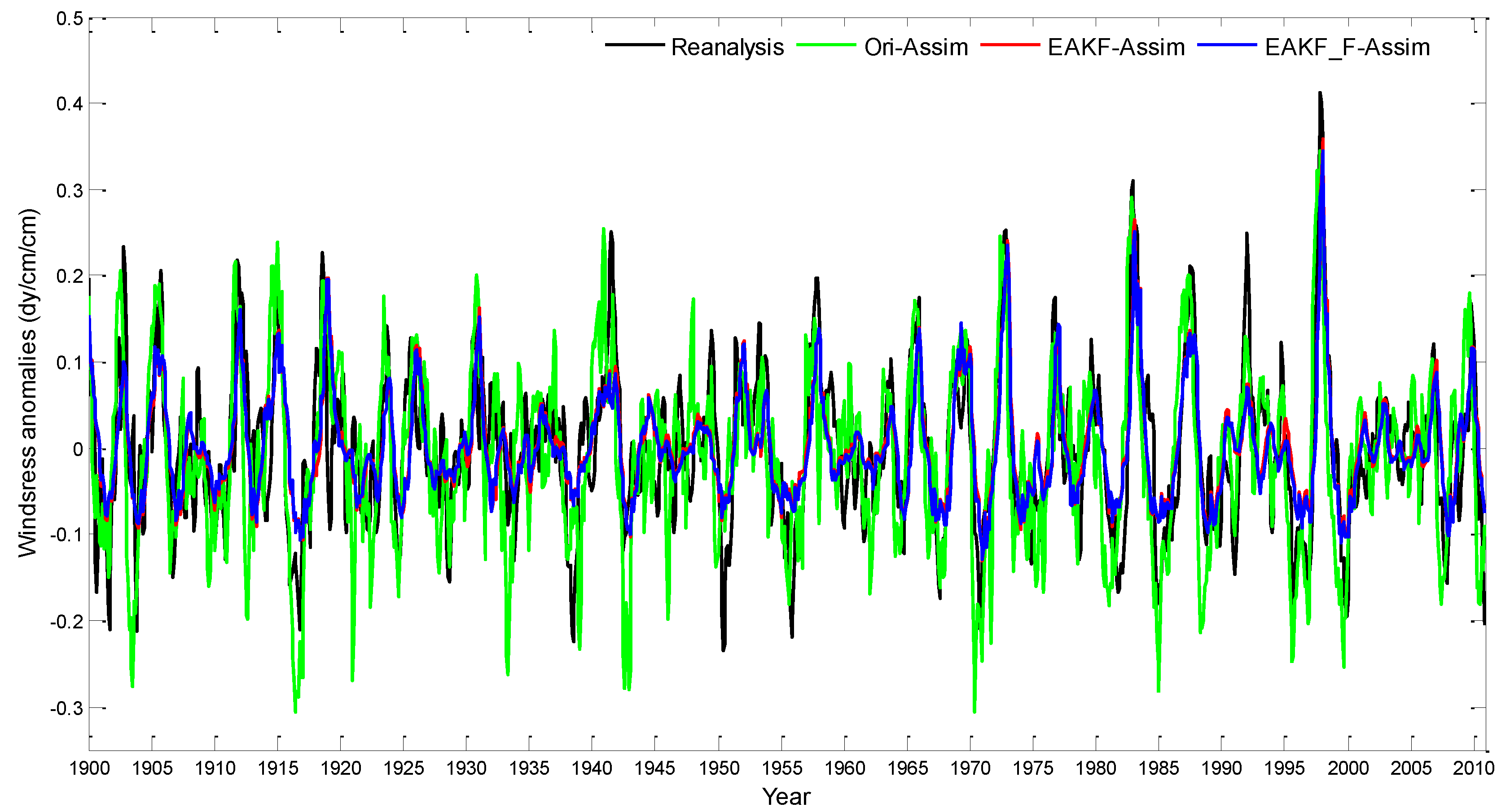 Reanalysis Ori-Assim EAKF-Assim EAKF_F-Assim

Windsress anomalies (dy/cm/cm)

0.5
0.4
0.3
0.2
0.1
0
-0.1
-0.2
-0.3

1900 1905 1910 1915 1920 1925 1930 1935 1940 1945 1950 1955 1960 1965 1970 1975 1980 1985 1990 1995 2000 2005 2010

Year